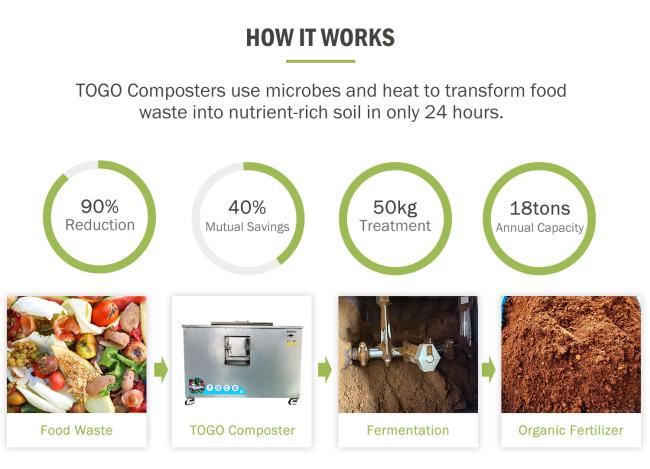 HOW IT WORKS

TOGO Composters use microbes and heat to transform food waste into nutrient-rich soil in only 24 hours.

90%
Reduction

40%
Mutual Savings

50kg
Treatment

18tons
Annual Capacity

Food Waste

TOGO Composter

Fermentation

Organic Fertilizer